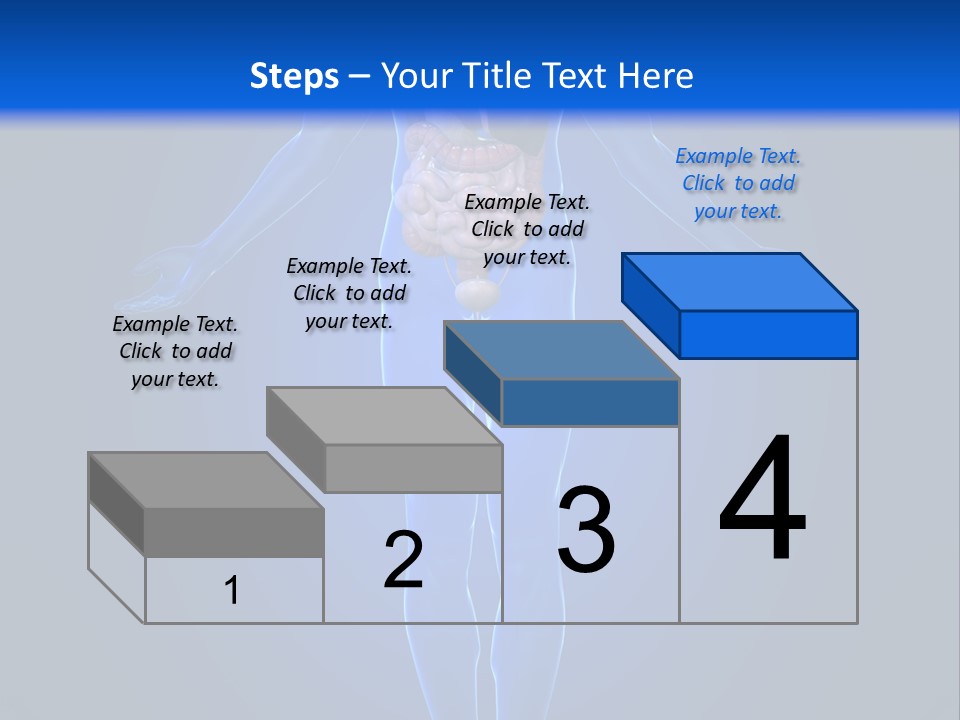 Steps – Your Title Text Here

Example Text. Click to add your text.

Example Text. Click to add your text.

Example Text. Click to add your text.

Example Text. Click to add your text.

1

2

3

4